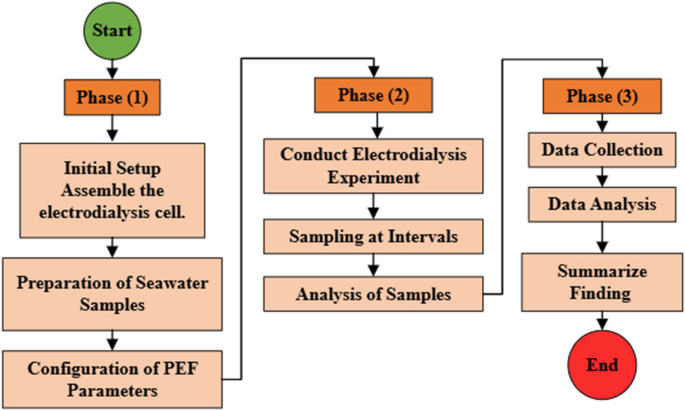 Start

Phase (1)

Initial Setup Assemble the electrodialysis cell.

Preparation of Seawater Samples

Configuration of PEF Parameters

Phase (2)

Conduct Electrodialysis Experiment

Sampling at Intervals

Analysis of Samples

Phase (3)

Data Collection

Data Analysis

Summarize Finding

End